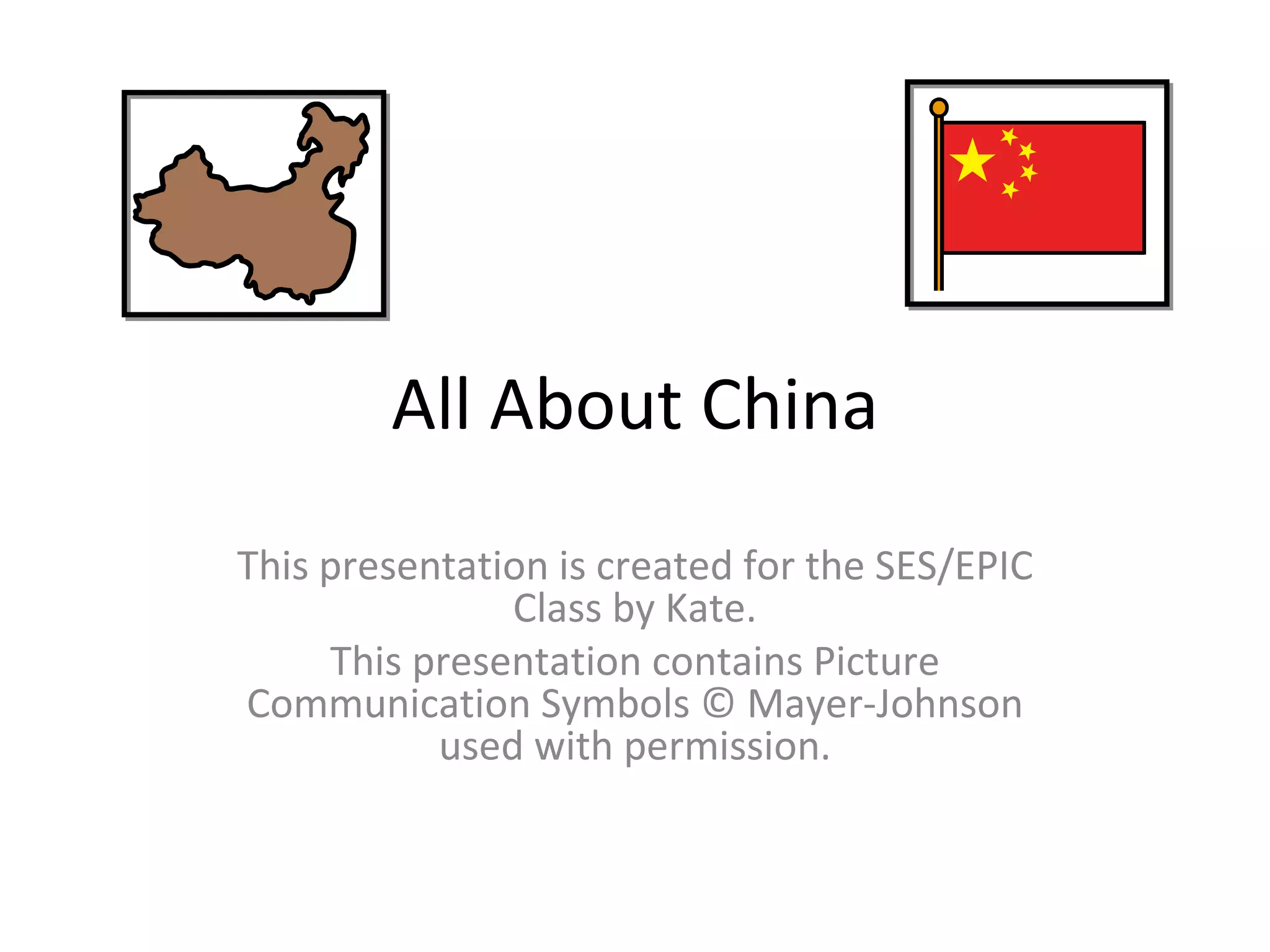 All About China

This presentation is created for the SES/EPIC Class by Kate.

This presentation contains Picture Communication Symbols © Mayer-Johnson used with permission.